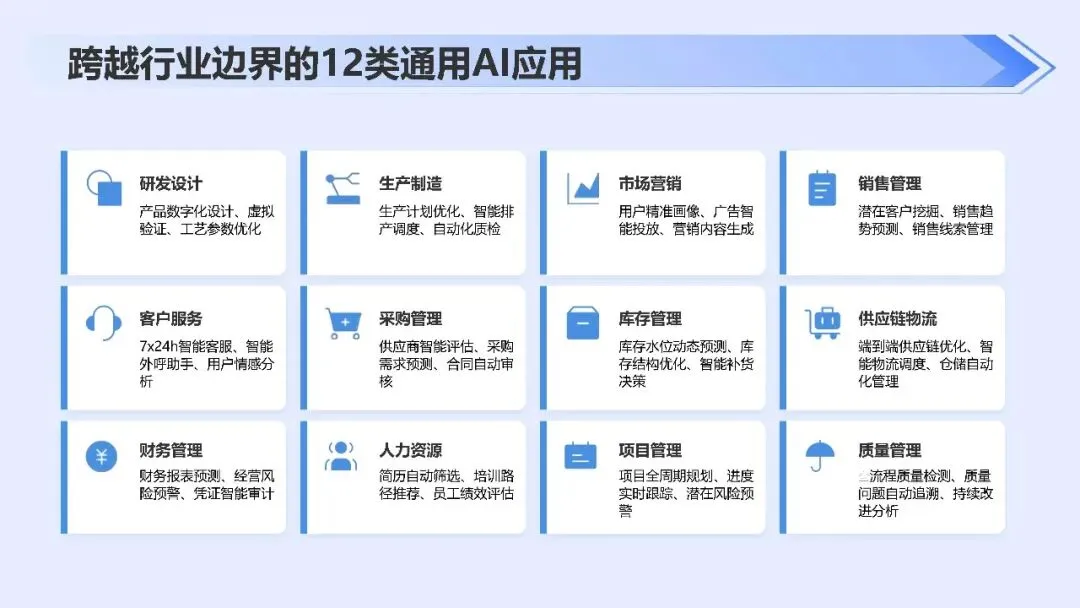 跨越行业边界的12类通用AI应用

研发设计
产品数字化设计、虚拟验证、工艺参数优化

生产制造
生产计划优化、智能排产调度、自动化质检

市场营销
用户精准画像、广告智能投放、营销内容生成

销售管理
潜在客户挖掘、销售趋势预测、销售线索管理

客户服务
7x24h智能客服、智能外呼助手、用户情感分析

采购管理
供应商智能评估、采购需求预测、合同自动审核

库存管理
库存水位动态预测、库存结构优化、智能补货决策

供应链物流
端到端供应链优化、智能物流调度、仓储自动化管理

财务管理
财务报表预测、经营风险预警、凭证智能审计

人力资源
简历自动筛选、培训路径推荐、员工绩效评估

项目管理
项目全周期规划、进度实时跟踪、潜在风险预警

质量管理
全流程质量检测、质量问题自动追溯、持续改进分析